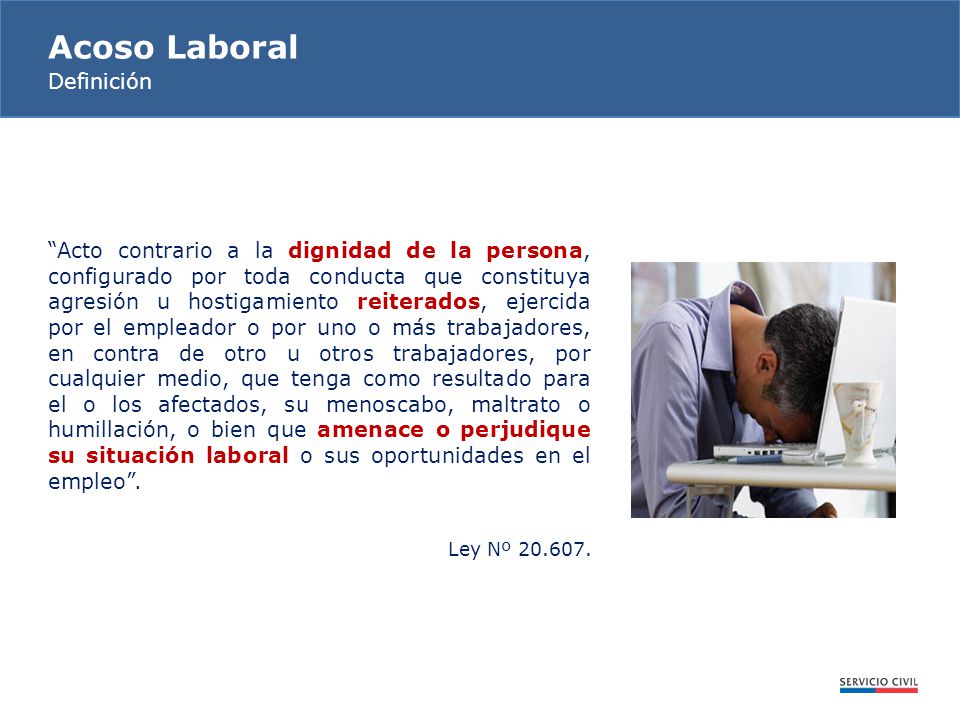 Acoso Laboral
Definición

“Acto contrario a la dignidad de la persona, configurado por toda conducta que constituya agresión u hostigamiento reiterados, ejercida por el empleador o por uno o más trabajadores, en contra de otro u otros trabajadores, por cualquier medio, que tenga como resultado para el o los afectados, su menoscabo, maltrato o humillación, o bien que amenace o perjudique su situación laboral o sus oportunidades en el empleo”.

Ley Nº 20.607.

SERVICIO CIVIL